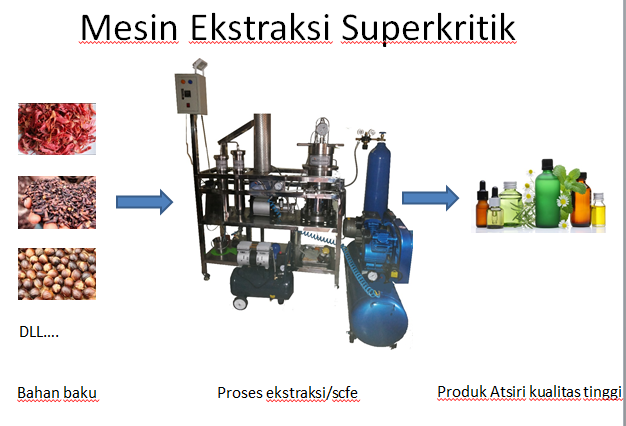 Mesin Ekstraksi Superkritik

DLL....

Bahan baku

Proses ekstraksi/scfe

Produk Atsiri kualitas tinggi